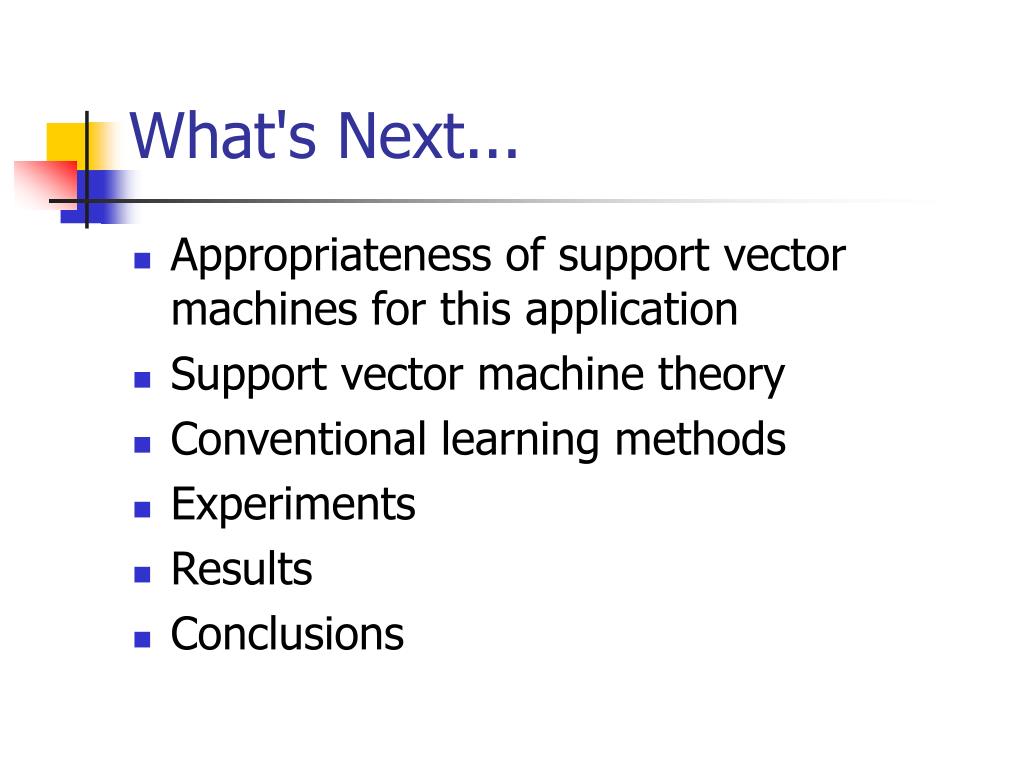 What's Next...

- Appropriateness of support vector machines for this application
- Support vector machine theory
- Conventional learning methods
- Experiments
- Results
- Conclusions